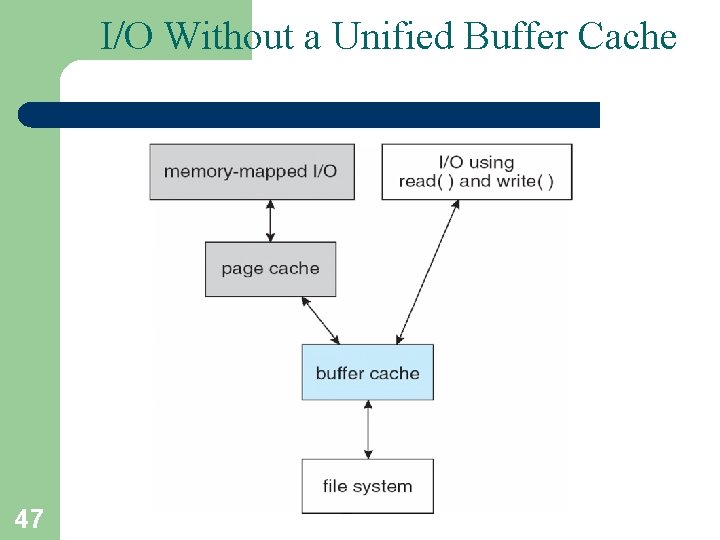 I/O Without a Unified Buffer Cache

memory-mapped I/O

I/O using read( ) and write( )

page cache

buffer cache

file system

47